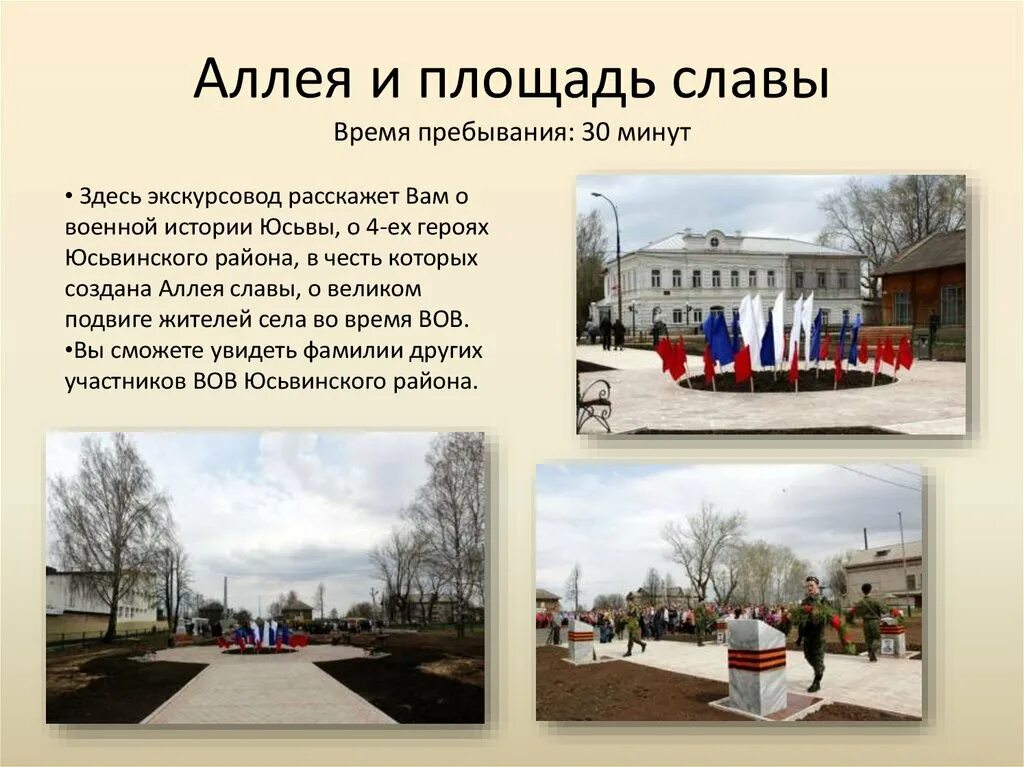 Аллея и площадь славы
Время пребывания: 30 минут

• Здесь экскурсовод расскажет Вам о военной истории Юсьвы, о 4-ех героях Юсьвинского района, в честь которых создана Аллея славы, о великом подвиге жителей села во время ВОВ.
•Вы сможете увидеть фамилии других участников ВОВ Юсьвинского района.